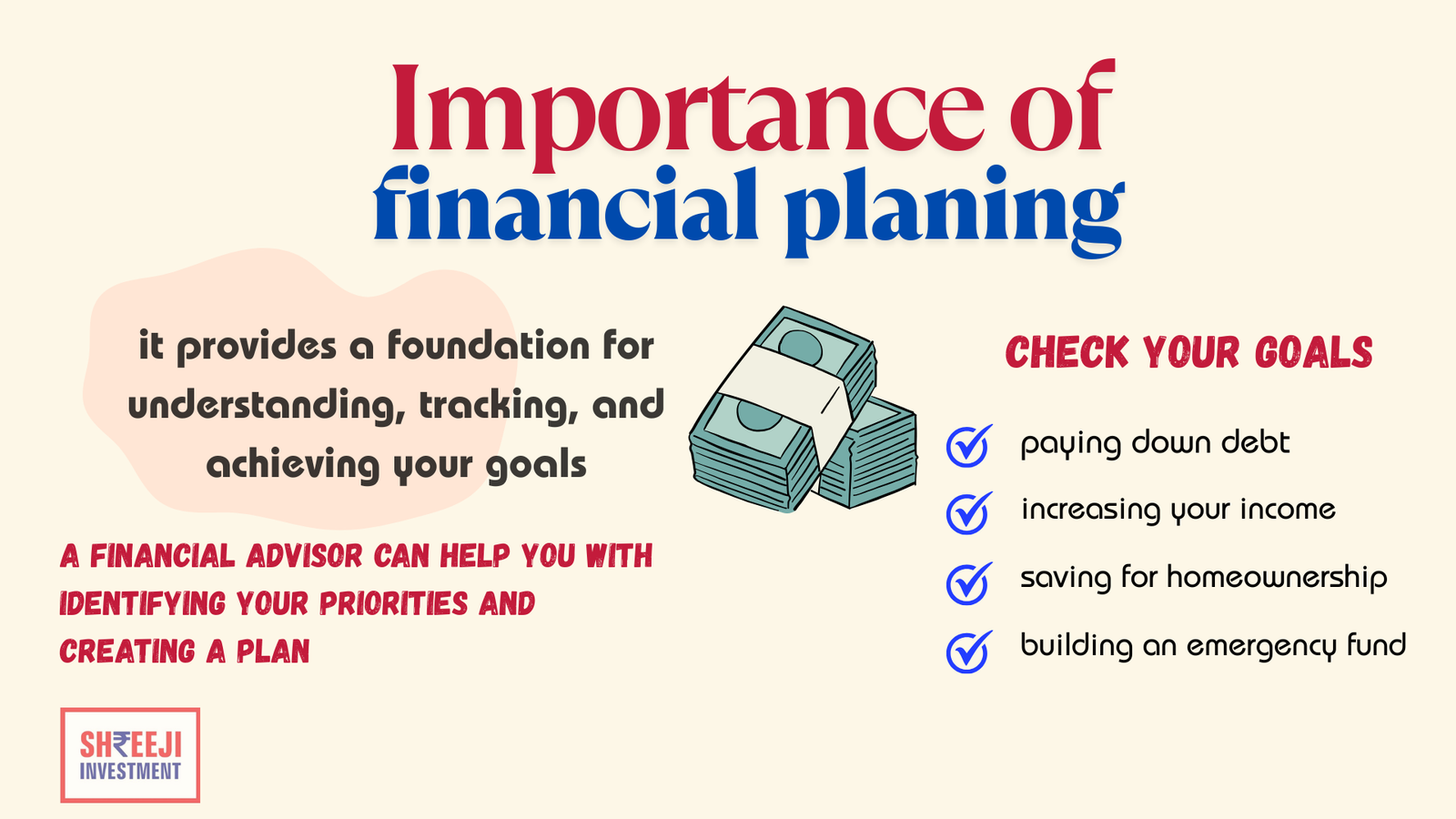 Importance of financial planing

it provides a foundation for understanding, tracking, and achieving your goals

A FINANCIAL ADVISOR CAN HELP YOU WITH IDENTIFYING YOUR PRIORITIES AND CREATING A PLAN

CHECK YOUR GOALS

paying down debt

increasing your income

saving for homeownership

building an emergency fund

SH₹EEJI INVESTMENT